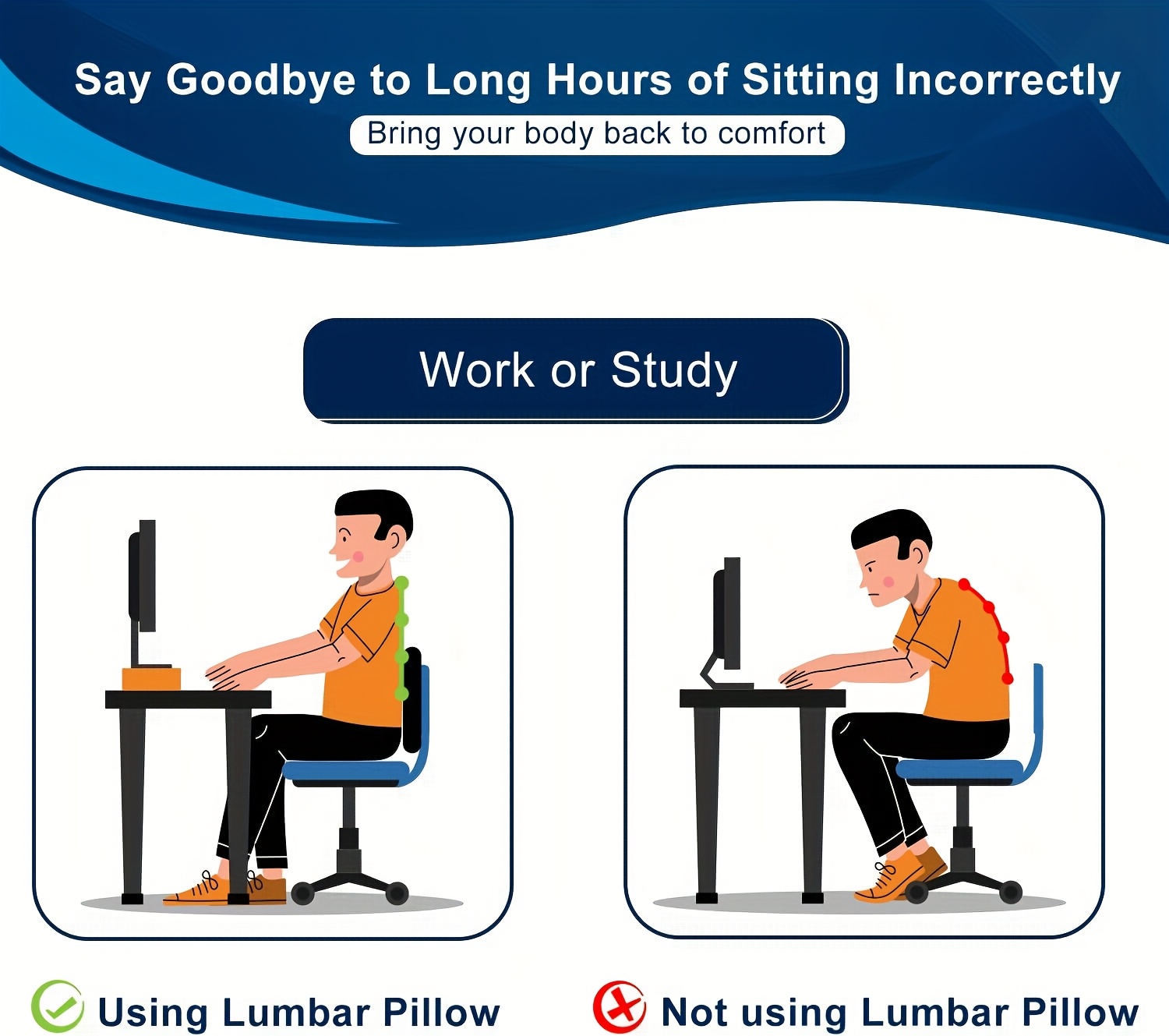 Say Goodbye to Long Hours of Sitting Incorrectly
Bring your body back to comfort

Work or Study

Using Lumbar Pillow

Not using Lumbar Pillow